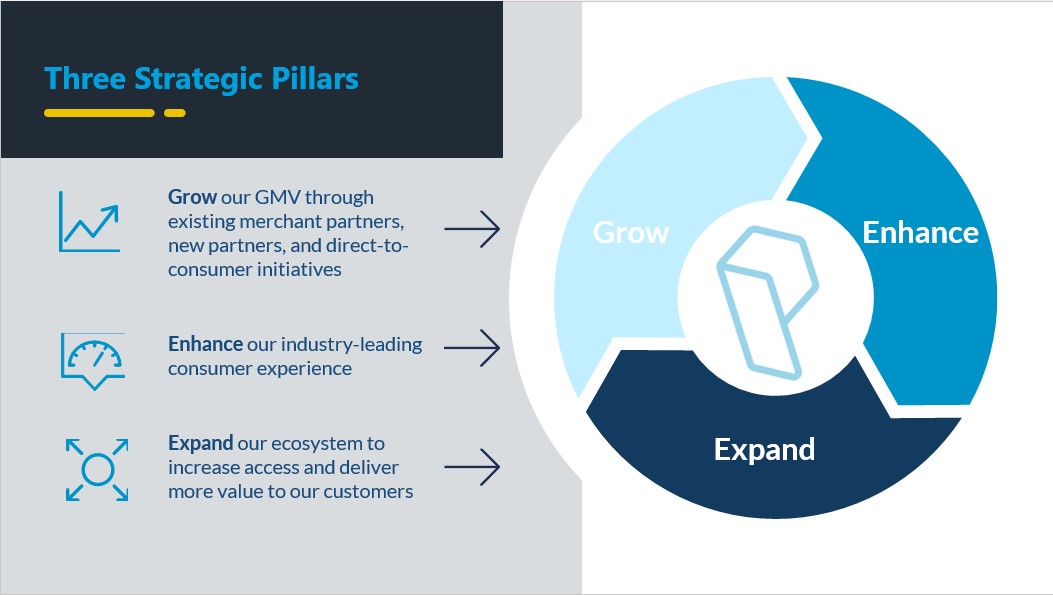 Three Strategic Pillars

Grow our GMV through existing merchant partners, new partners, and direct-to-consumer initiatives

Enhance our industry-leading consumer experience

Expand our ecosystem to increase access and deliver more value to our customers

Grow

Enhance

Expand